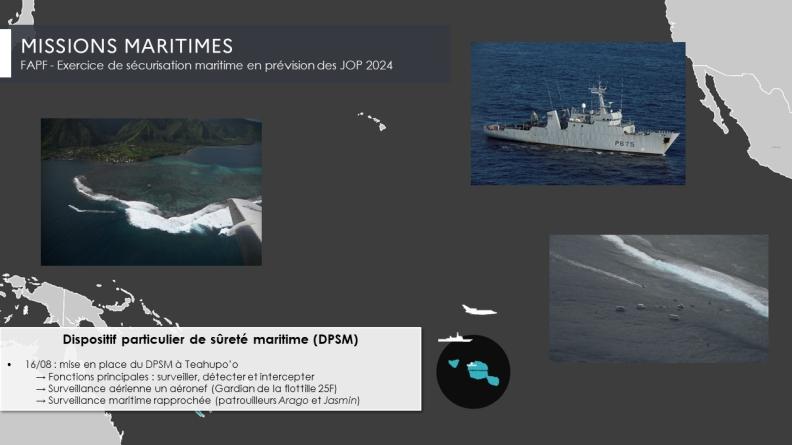 MISSIONS MARITIMES
FAPF - Exercice de sécurisation maritime en prévision des JOP 2024

P675

Dispositif particulier de sûreté maritime (DPSM)

• 16/08 : mise en place du DPSM à Teahupo'o
→ Fonctions principales : surveiller, détecter et intercepter
→ Surveillance aérienne un aéronef (Gardian de la flottille 25F)
→ Surveillance maritime rapprochée (patrouilleurs Arago et Jasmin)